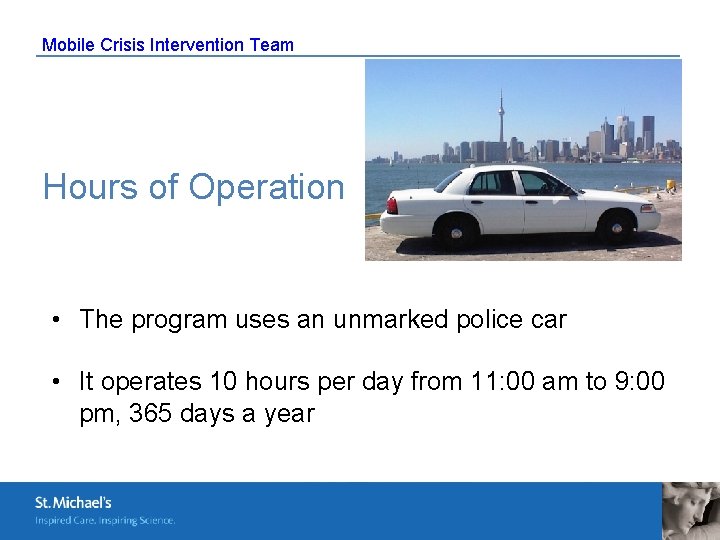 Mobile Crisis Intervention Team

Hours of Operation

• The program uses an unmarked police car

• It operates 10 hours per day from 11:00 am to 9:00 pm, 365 days a year

St. Michael's
Inspired Care. Inspiring Science.